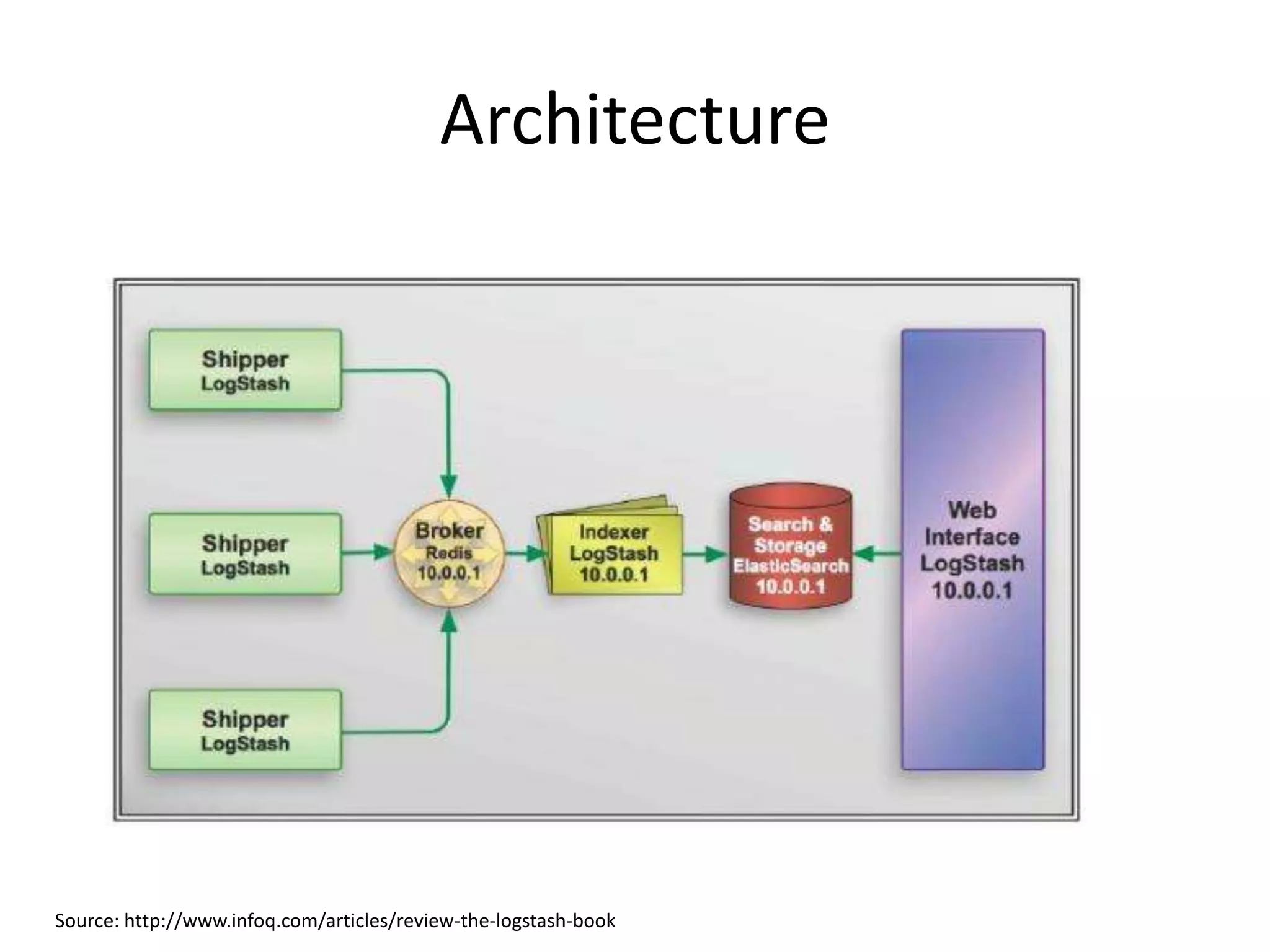 Architecture

Shipper
LogStash

Shipper
LogStash

Shipper
LogStash

Broker
Redis
10.0.0.1

Indexer
LogStash
10.0.0.1

Search &
Storage
ElasticSearch
10.0.0.1

Web
Interface
LogStash
10.0.0.1

Source: http://www.infoq.com/articles/review-the-logstash-book